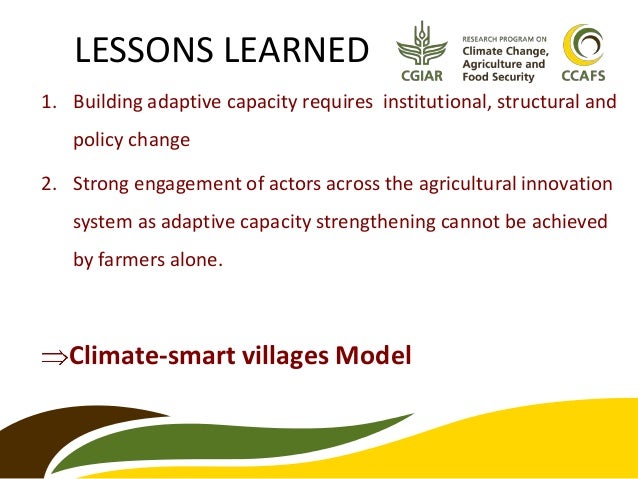 LESSONS LEARNED

CGIAR

RESEARCH PROGRAM ON
Climate Change,
Agriculture and
Food Security

CCAFS

1. Building adaptive capacity requires institutional, structural and policy change

2. Strong engagement of actors across the agricultural innovation system as adaptive capacity strengthening cannot be achieved by farmers alone.

$\Rightarrow$Climate-smart villages Model